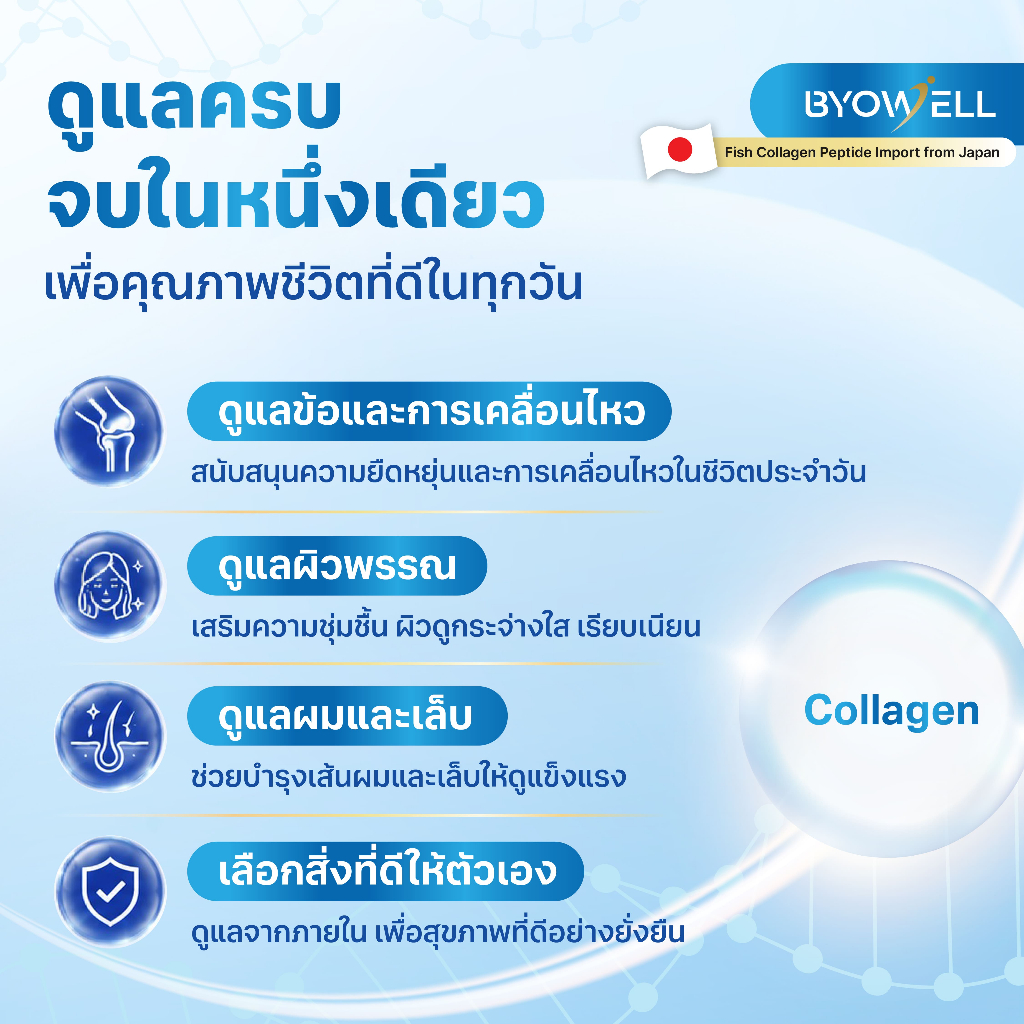 ดูแลครบ
จบในหนึ่งเดียว
เพื่อคุณภาพชีวิตที่ดีในทุกวัน

BYOWELL
Fish Collagen Peptide Import from Japan

ดูแลข้อและการเคลื่อนไหว
สนับสนุนความยืดหยุ่นและการเคลื่อนไหวในชีวิตประจำวัน

ดูแลผิวพรรณ
เสริมความชุ่มชื้น ผิวดูกระจ่างใส เรียบเนียน

ดูแลผมและเล็บ
ช่วยบำรุงเส้นผมและเล็บให้ดูแข็งแรง

เลือกสิ่งที่ดีให้ตัวเอง
ดูแลจากภายใน เพื่อสุขภาพที่ดีอย่างยั่งยืน

Collagen